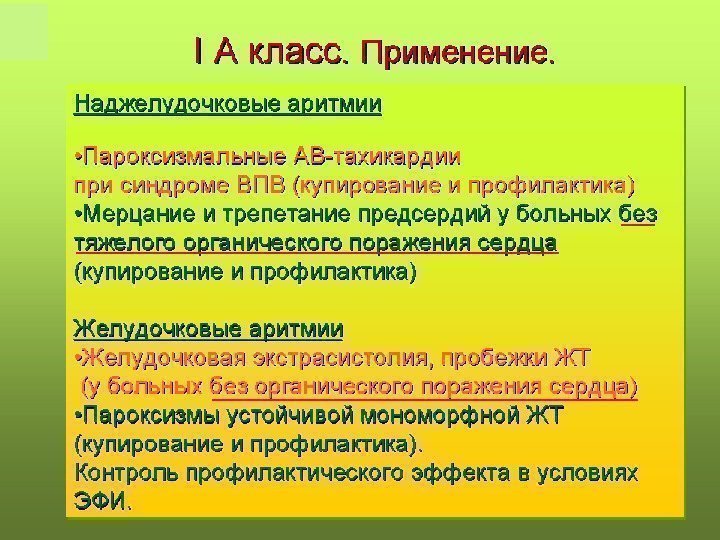 I A класс. Применение.

Наджелудочковые аритмии

•Пароксизмальные АВ-тахикардии при синдроме ВПВ (купирование и профилактика)
•Мерцание и трепетание предсердий у больных без тяжелого органического поражения сердца (купирование и профилактика)

Желудочковые аритмии
•Желудочковая экстрасистолия, пробежки ЖТ (у больных без органического поражения сердца)
•Пароксизмы устойчивой мономорфной ЖТ (купирование и профилактика).
Контроль профилактического эффекта в условиях ЭФИ.